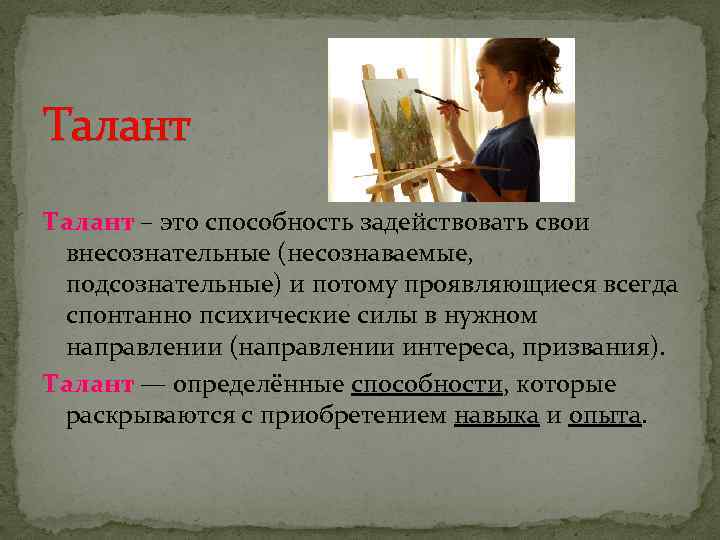 Талант

Талант – это способность задействовать свои внесознательные (несознаваемые, подсознательные) и потому проявляющиеся всегда спонтанно психические силы в нужном направлении (направлении интереса, призвания).

Талант — определённые способности, которые раскрываются с приобретением навыка и опыта.